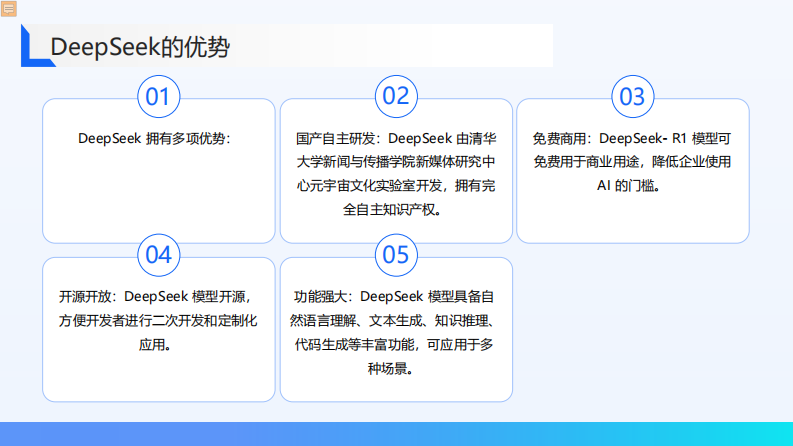 DeepSeek的优势

01

DeepSeek 拥有多项优势：

02

国产自主研发：DeepSeek 由清华大学新闻与传播学院新媒体研究中心元宇宙文化实验室开发，拥有完全自主知识产权。

03

免费商用：DeepSeek- R1 模型可免费用于商业用途，降低企业使用 AI 的门槛。

04

开源开放：DeepSeek 模型开源，方便开发者进行二次开发和定制化应用。

05

功能强大：DeepSeek 模型具备自然语言理解、文本生成、知识推理、代码生成等丰富功能，可应用于多种场景。